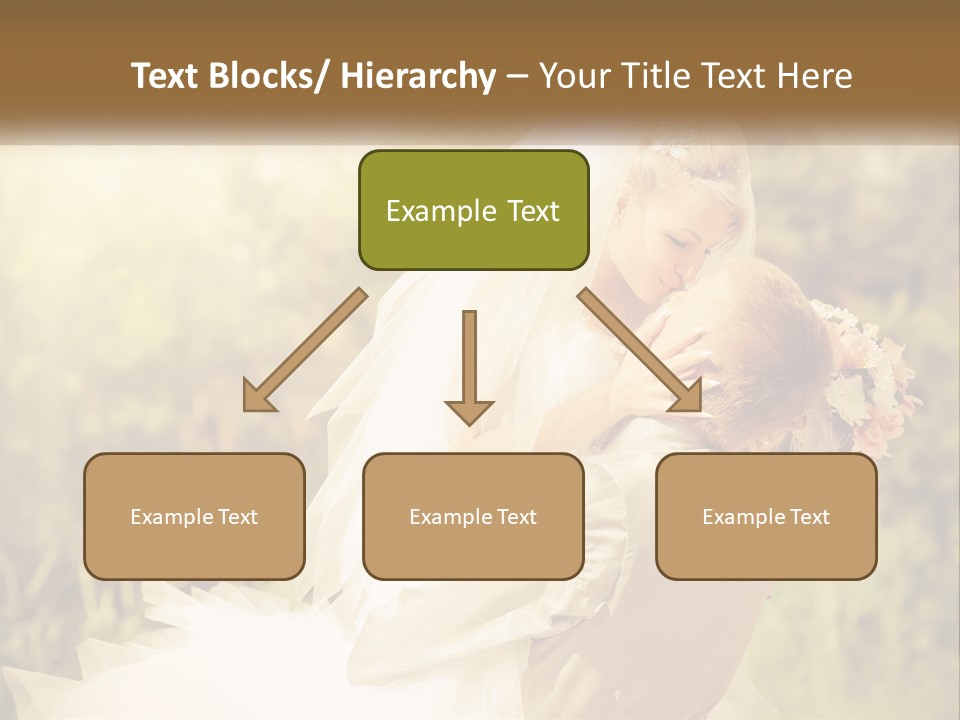 Text Blocks/ Hierarchy – Your Title Text Here

Example Text

Example Text

Example Text

Example Text